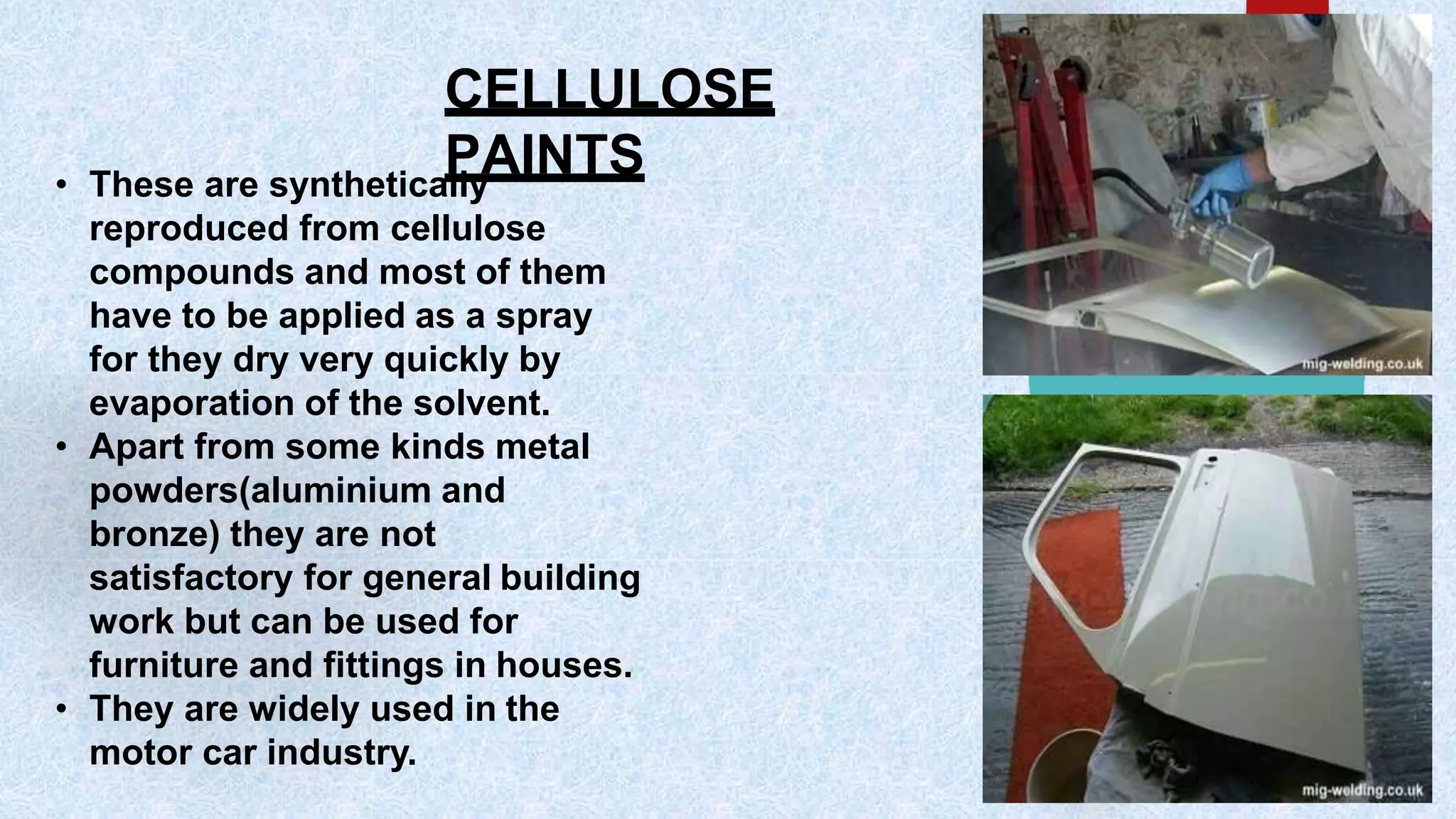 CELLULOSE PAINTS

• These are synthetically reproduced from cellulose compounds and most of them have to be applied as a spray for they dry very quickly by evaporation of the solvent.
• Apart from some kinds metal powders(aluminium and bronze) they are not satisfactory for general building work but can be used for furniture and fittings in houses.
• They are widely used in the motor car industry.

mig-welding.co.uk

mig-welding.co.uk